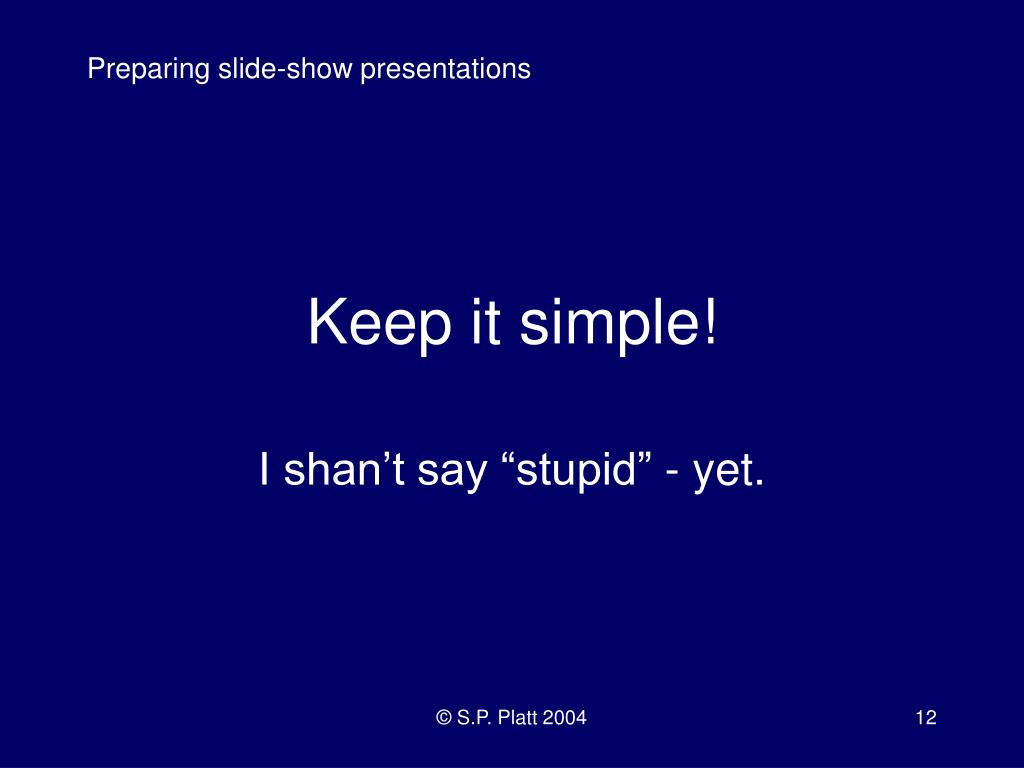 Preparing slide-show presentations

Keep it simple!

I shan’t say “stupid” - yet.

© S.P. Platt 2004

12